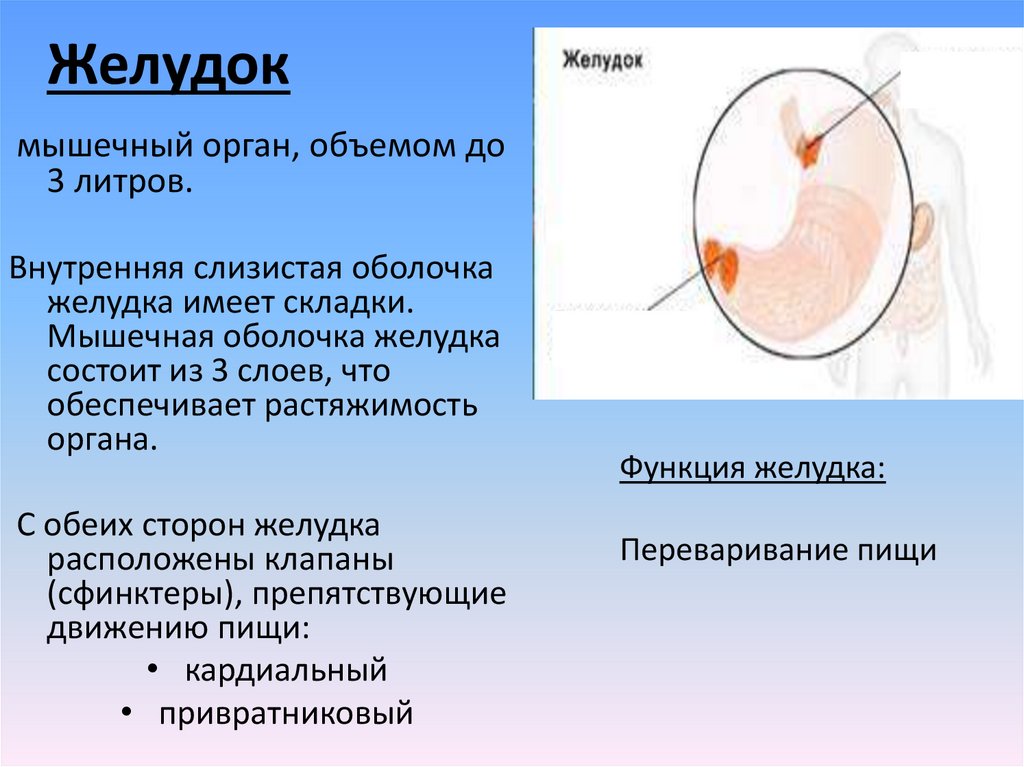 Желудок

мышечный орган, объемом до 3 литров.

Внутренняя слизистая оболочка желудка имеет складки. Мышечная оболочка желудка состоит из 3 слоев, что обеспечивает растяжимость органа.

С обеих сторон желудка расположены клапаны (сфинктеры), препятствующие движению пищи:

• кардиальный
• привратниковый

Желудок

Функция желудка:

Переваривание пищи